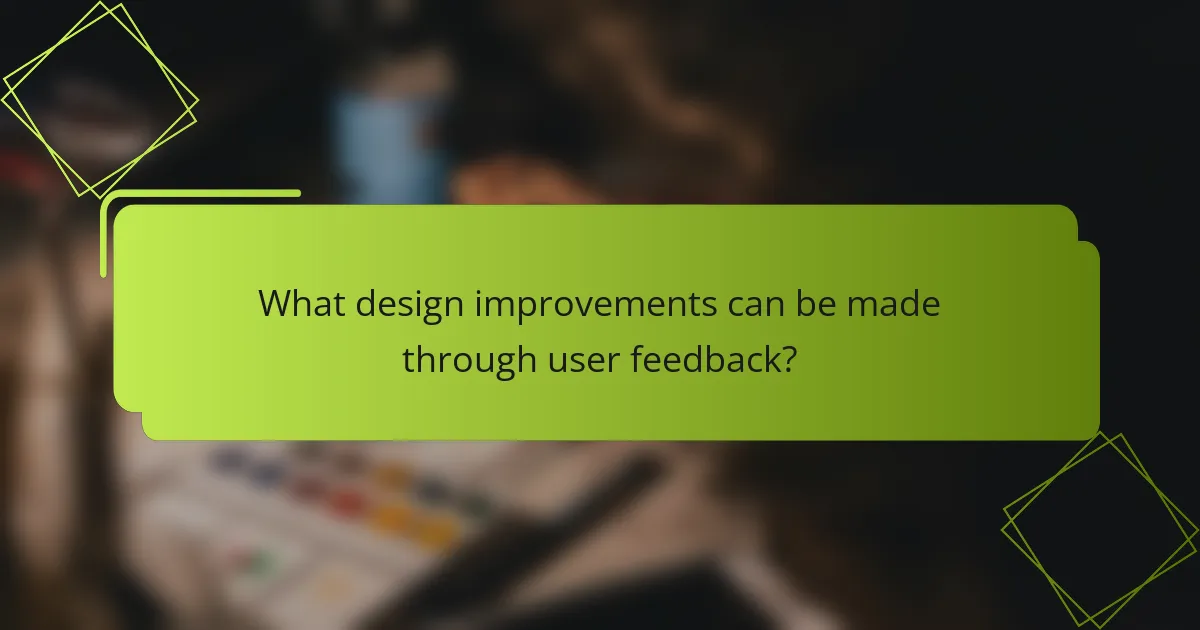 What design improvements can be made through user feedback?